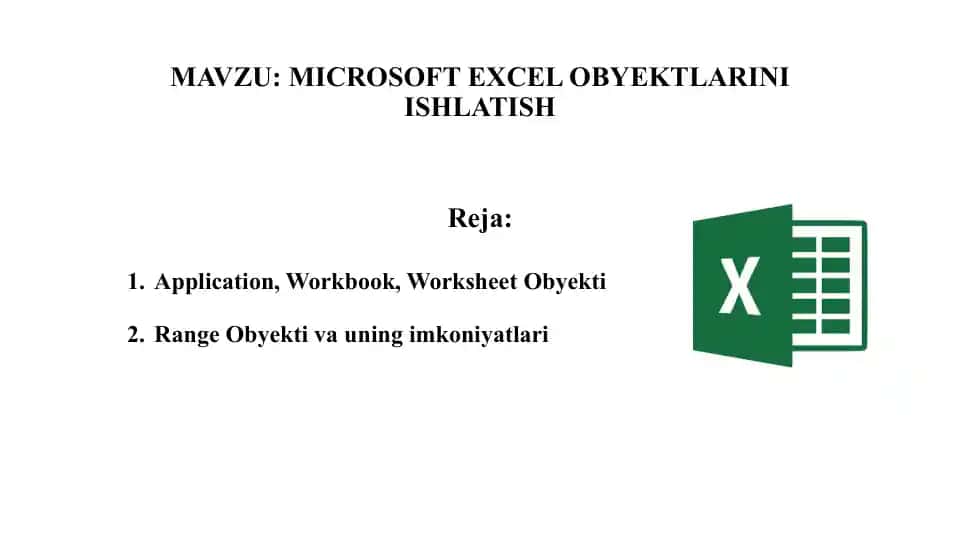 MAVZU: MICROSOFT EXCEL OBYEKTLARINI ISHLATISH

Reja:

1. Application, Workbook, Worksheet Obyekti

2. Range Obyekti va uning imkoniyatlari

X